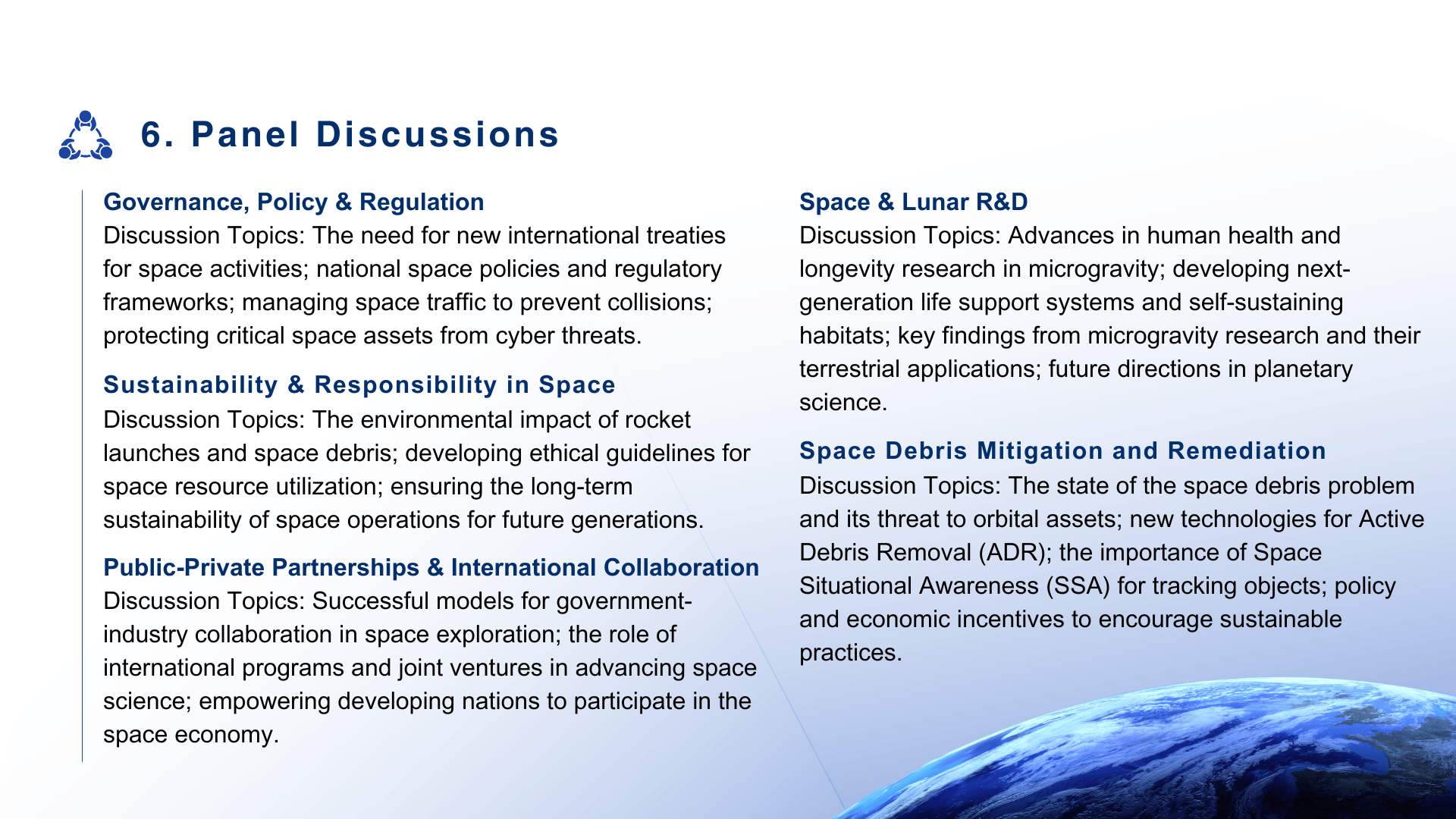 6. Panel Discussions

Governance, Policy & Regulation
Discussion Topics: The need for new international treaties for space activities; national space policies and regulatory frameworks; managing space traffic to prevent collisions; protecting critical space assets from cyber threats.

Sustainability & Responsibility in Space
Discussion Topics: The environmental impact of rocket launches and space debris; developing ethical guidelines for space resource utilization; ensuring the long-term sustainability of space operations for future generations.

Public-Private Partnerships & International Collaboration
Discussion Topics: Successful models for government-industry collaboration in space exploration; the role of international programs and joint ventures in advancing space science; empowering developing nations to participate in the space economy.

Space & Lunar R&D
Discussion Topics: Advances in human health and longevity research in microgravity; developing next-generation life support systems and self-sustaining habitats; key findings from microgravity research and their terrestrial applications; future directions in planetary science.

Space Debris Mitigation and Remediation
Discussion Topics: The state of the space debris problem and its threat to orbital assets; new technologies for Active Debris Removal (ADR); the importance of Space Situational Awareness (SSA) for tracking objects; policy and economic incentives to encourage sustainable practices.